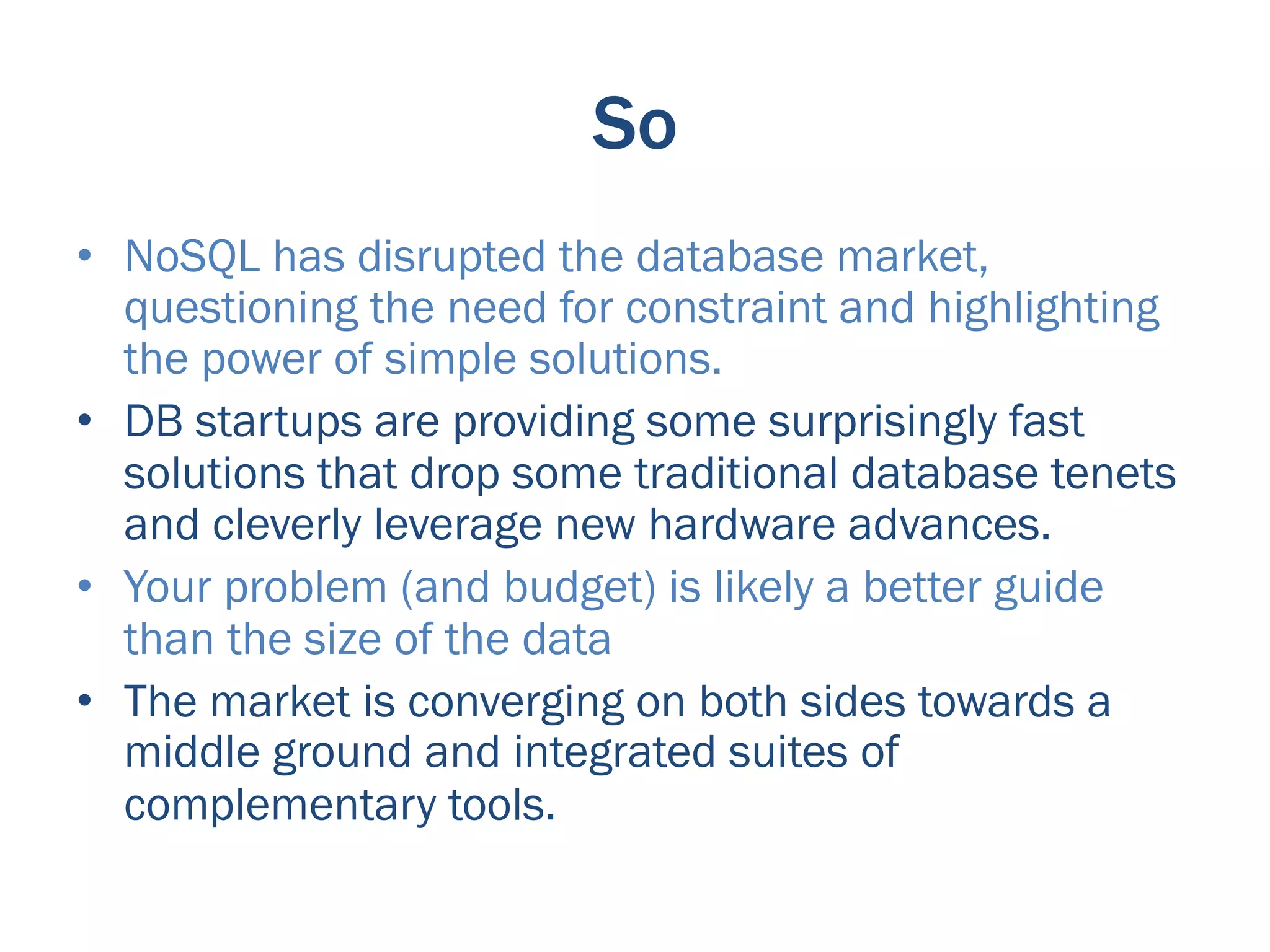 So

• NoSQL has disrupted the database market, questioning the need for constraint and highlighting the power of simple solutions.
• DB startups are providing some surprisingly fast solutions that drop some traditional database tenets and cleverly leverage new hardware advances.
• Your problem (and budget) is likely a better guide than the size of the data
• The market is converging on both sides towards a middle ground and integrated suites of complementary tools.